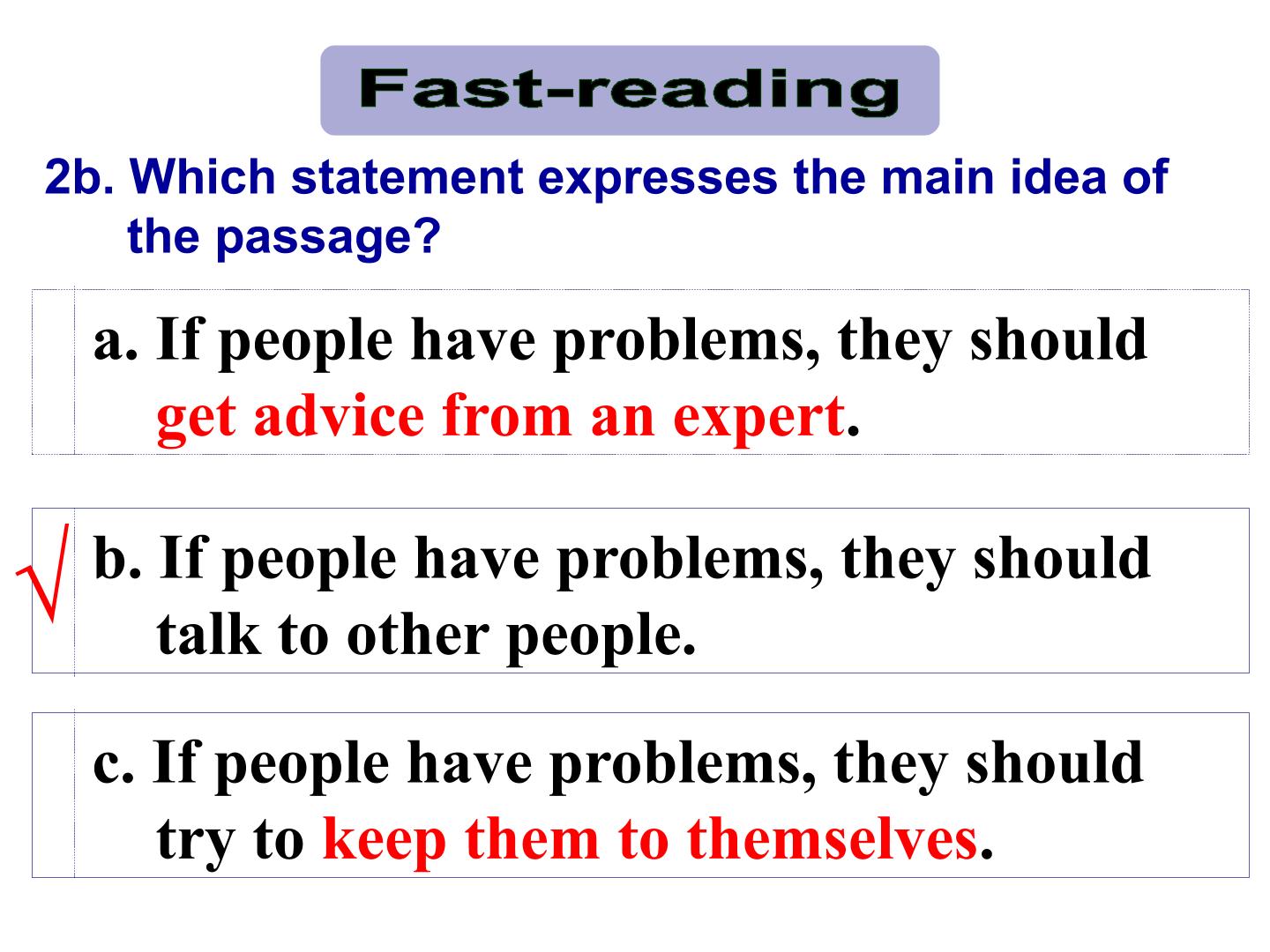 Fast-reading

2b. Which statement expresses the main idea of the passage?

a. If people have problems, they should get advice from an expert.

√ b. If people have problems, they should talk to other people.

c. If people have problems, they should try to keep them to themselves.